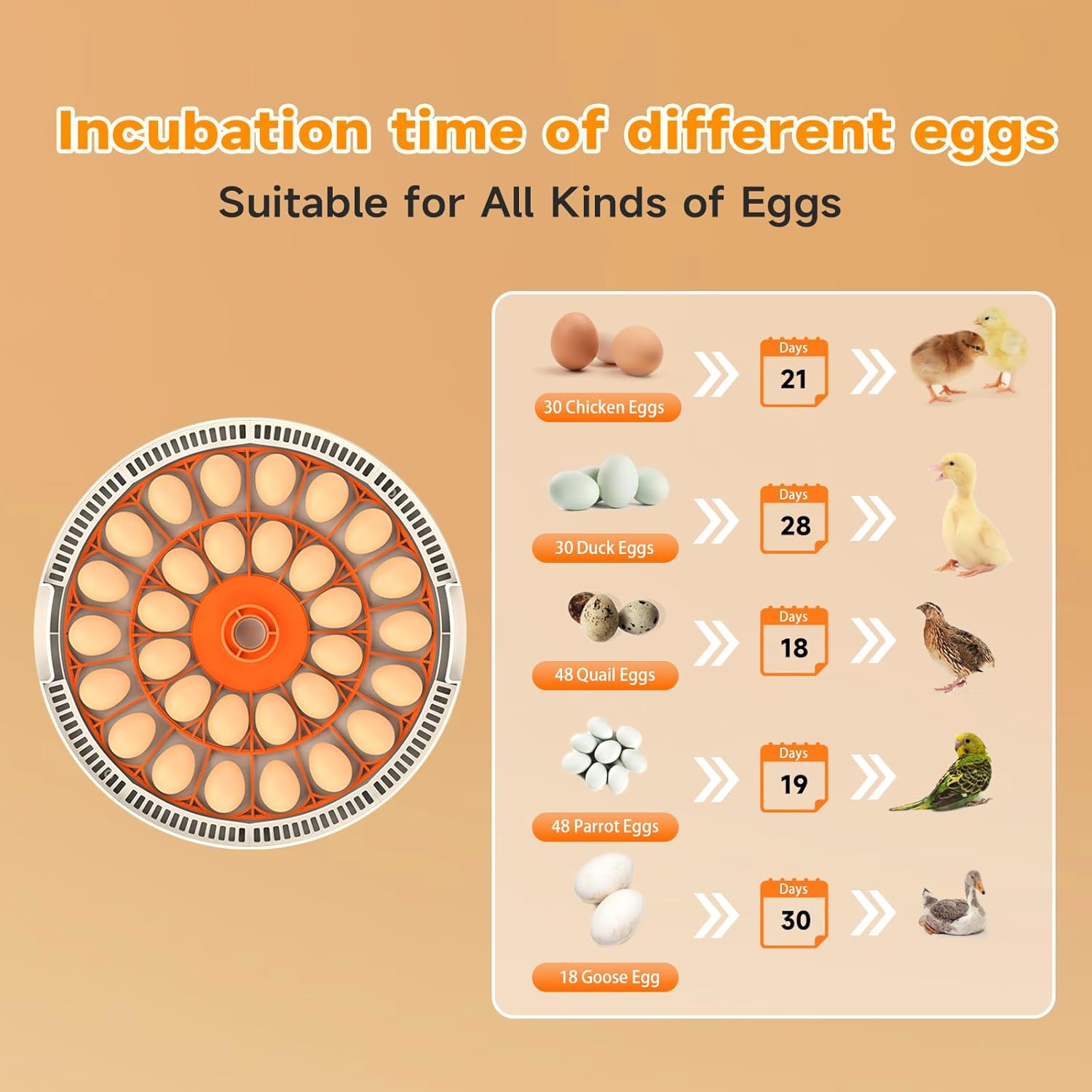 Incubation time of different eggs

Suitable for All Kinds of Eggs

30 Chicken Eggs

Days
21

30 Duck Eggs

Days
28

48 Quail Eggs

Days
18

48 Parrot Eggs

Days
19

18 Goose Egg

Days
30